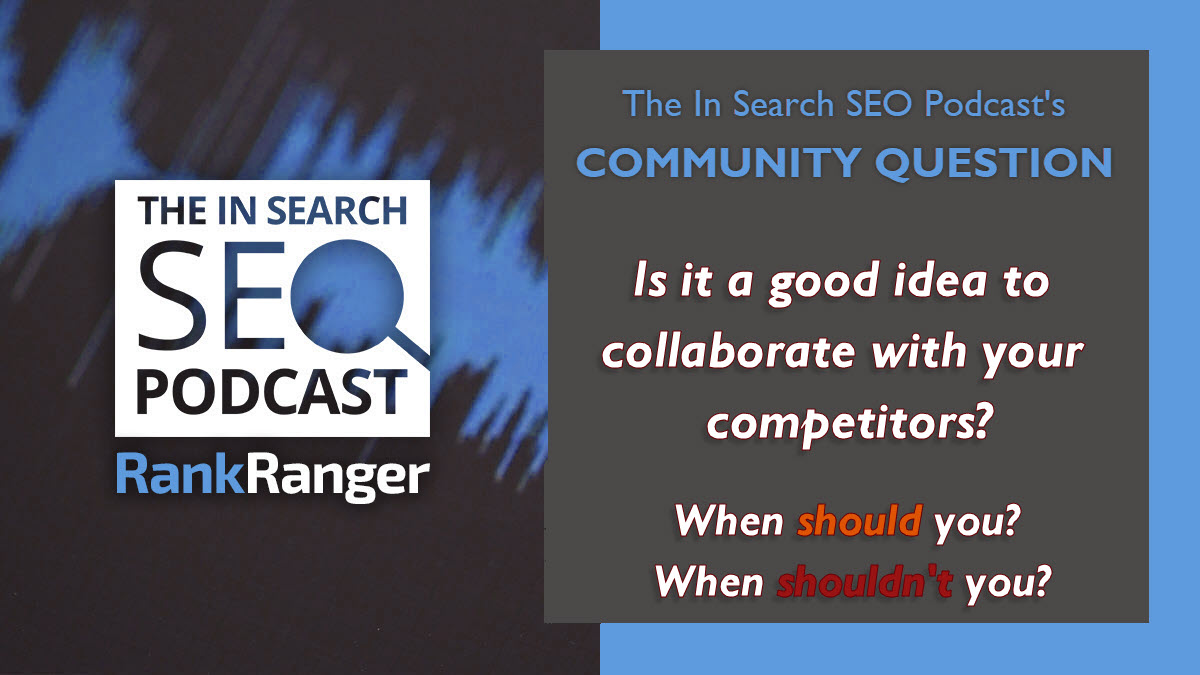 THE IN SEARCH
SEO
PODCAST
RankRanger

The In Search SEO Podcast's
COMMUNITY QUESTION

Is it a good idea to collaborate with your competitors?

When should you?
When shouldn't you?